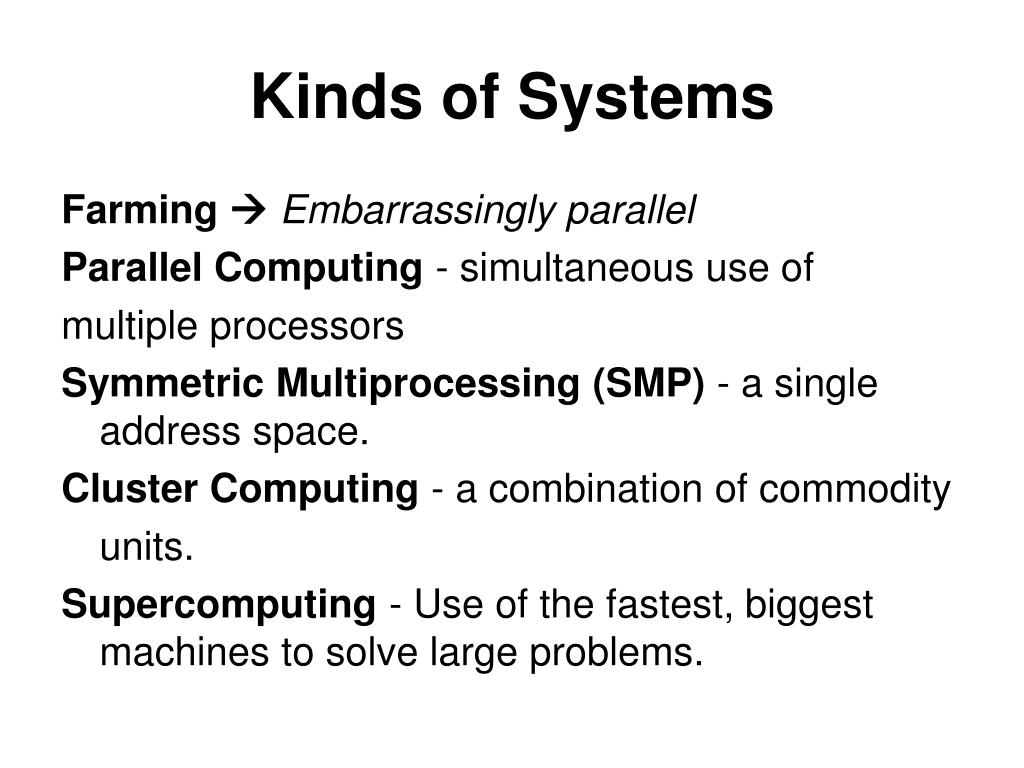 Kinds of Systems

Farming → Embarrassingly parallel

Parallel Computing - simultaneous use of multiple processors

Symmetric Multiprocessing (SMP) - a single address space.

Cluster Computing - a combination of commodity units.

Supercomputing - Use of the fastest, biggest machines to solve large problems.